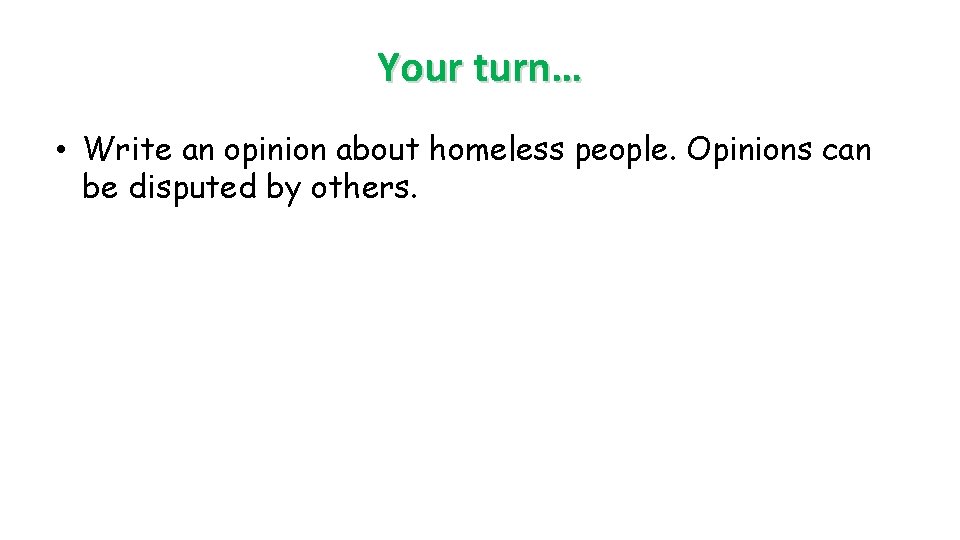 Your turn…

• Write an opinion about homeless people. Opinions can be disputed by others.